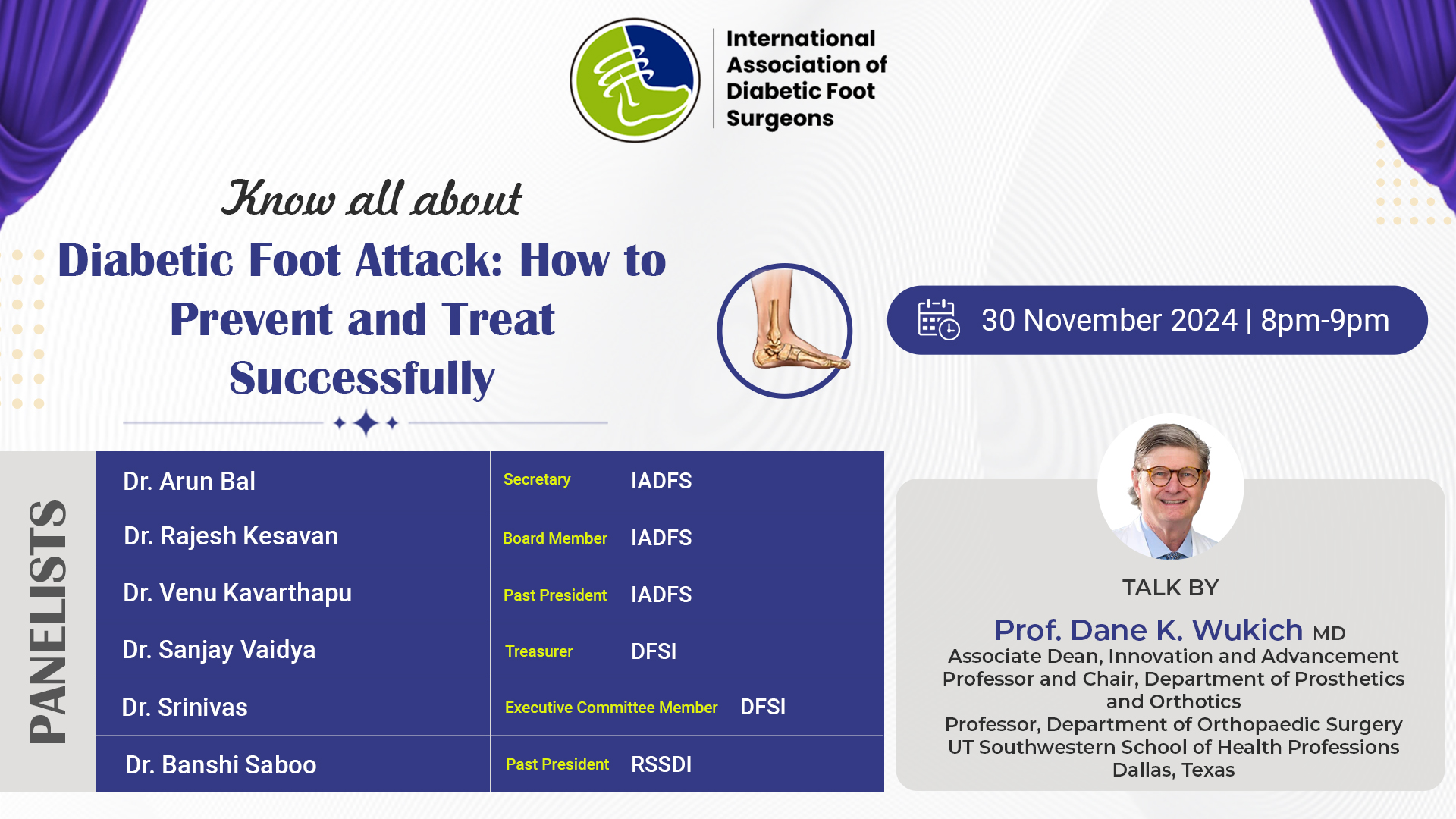 International Association of Diabetic Foot Surgeons

Know all about

Diabetic Foot Attack: How to Prevent and Treat Successfully

30 November 2024 | 8pm-9pm

PANELISTS

| Dr. Arun Bal | Secretary IADFS |
|---|---|
| Dr. Rajesh Kesavan | Board Member IADFS |
| Dr. Venu Kavarthapu | Past President IADFS |
| Dr. Sanjay Vaidya | Treasurer DFSI |
| Dr. Srinivas | Executive Committee Member DFSI |
| Dr. Banshi Saboo | Past President RSSDI |

TALK BY

Prof. Dane K. Wukich MD
Associate Dean, Innovation and Advancement
Professor and Chair, Department of Prosthetics and Orthotics
Professor, Department of Orthopaedic Surgery
UT Southwestern School of Health Professions
Dallas, Texas